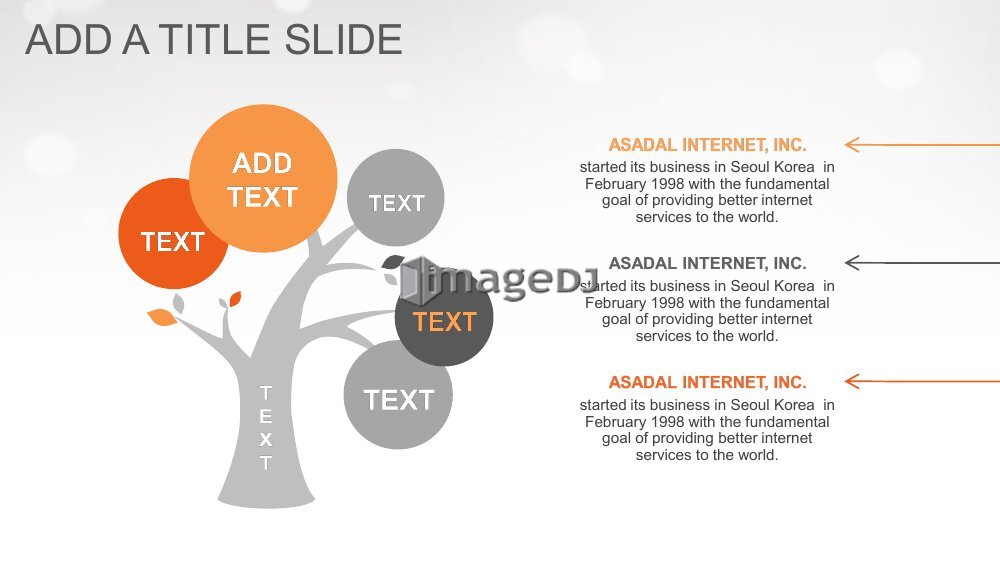 ADD A TITLE SLIDE

TEXT

ADD TEXT

TEXT

TEXT

TEXT

TEXT

imageDJ

ASADAL INTERNET, INC.

started its business in Seoul Korea in February 1998 with the fundamental goal of providing better internet services to the world.

ASADAL INTERNET, INC.

started its business in Seoul Korea in February 1998 with the fundamental goal of providing better internet services to the world.

ASADAL INTERNET, INC.

started its business in Seoul Korea in February 1998 with the fundamental goal of providing better internet services to the world.